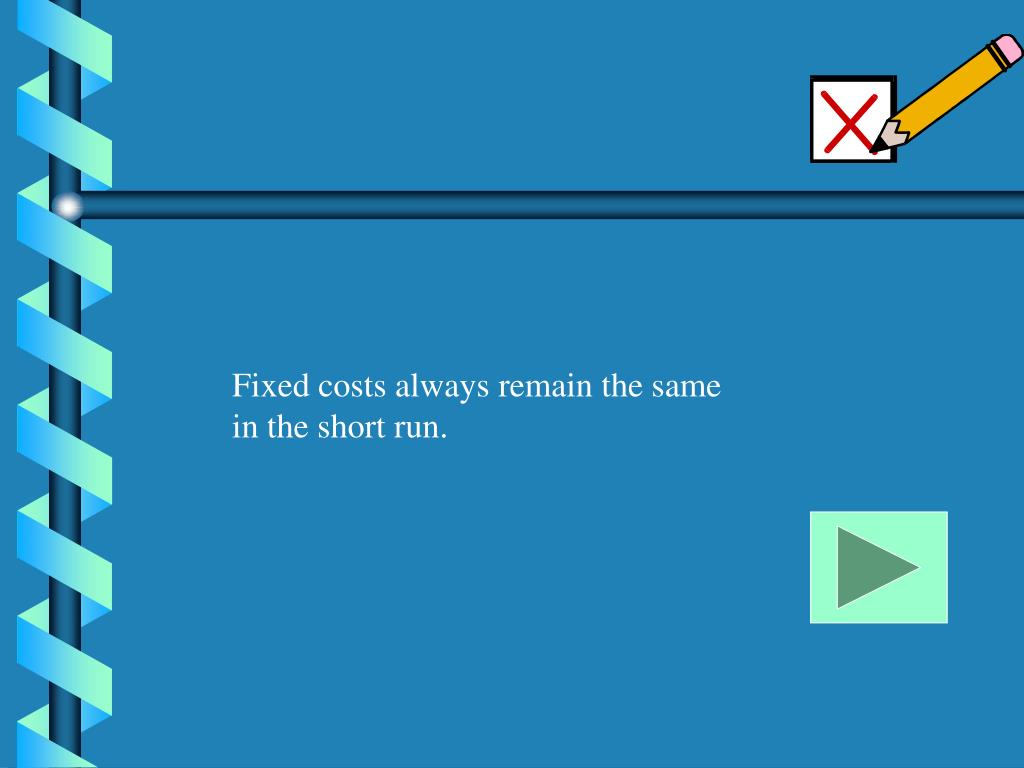 Fixed costs always remain the same in the short run.